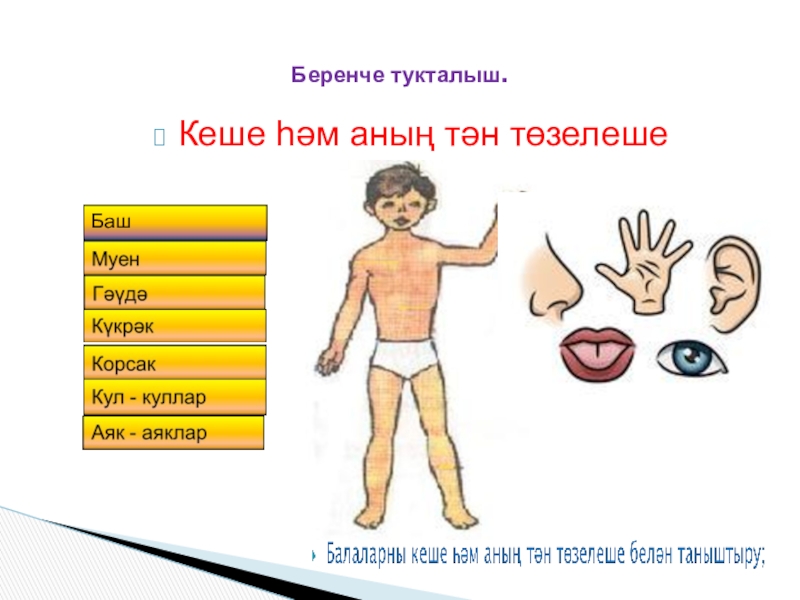 Беренче тукталыш.

Кеше һәм аның тән төзелеше

Баш

Муен

Гәүдә

Күкрәк

Корсак

Кул - куллар

Аяк - аяклар

Балаларны кеше һәм аның тән төзелеше белән таныштыру;